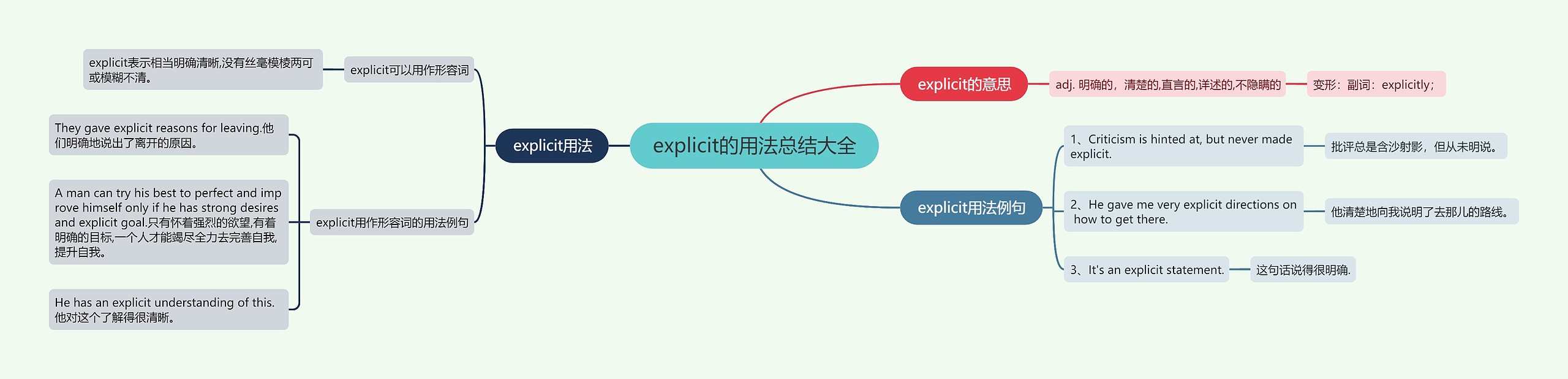 explicit的用法总结大全

explicit的意思

adj. 明确的，清楚的,直言的,详述的,不隐瞒的

变形：副词：explicitly；

explicit用法例句

1、Criticism is hinted at, but never made explicit.

批评总是含沙射影，但从未明说。

2、He gave me very explicit directions on how to get there.

他清楚地向我说明了去那儿的路线。

3、It's an explicit statement.

这句话说得很明确.

explicit用法

explicit可以用作形容词

explicit表示相当明确清晰,没有丝毫模棱两可或模糊不清。

explicit用作形容词的用法例句

They gave explicit reasons for leaving.他们明确地说出了离开的原因。

A man can try his best to perfect and improve himself only if he has strong desires and explicit goal.只有怀着强烈的欲望,有着明确的目标,一个人才能竭尽全力去完善自我,提升自我。

He has an explicit understanding of this.他对这个了解得很清晰。